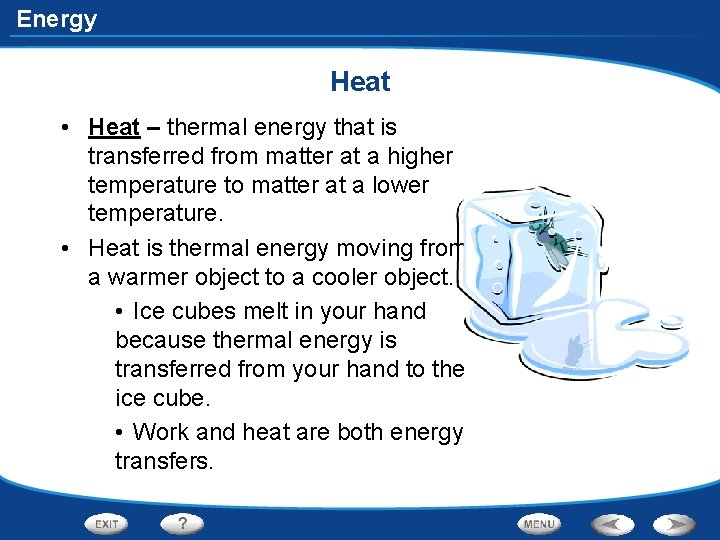 Energy

Heat

• Heat – thermal energy that is transferred from matter at a higher temperature to matter at a lower temperature.

• Heat is thermal energy moving from a warmer object to a cooler object.

• Ice cubes melt in your hand because thermal energy is transferred from your hand to the ice cube.

• Work and heat are both energy transfers.

EXIT ? MENU